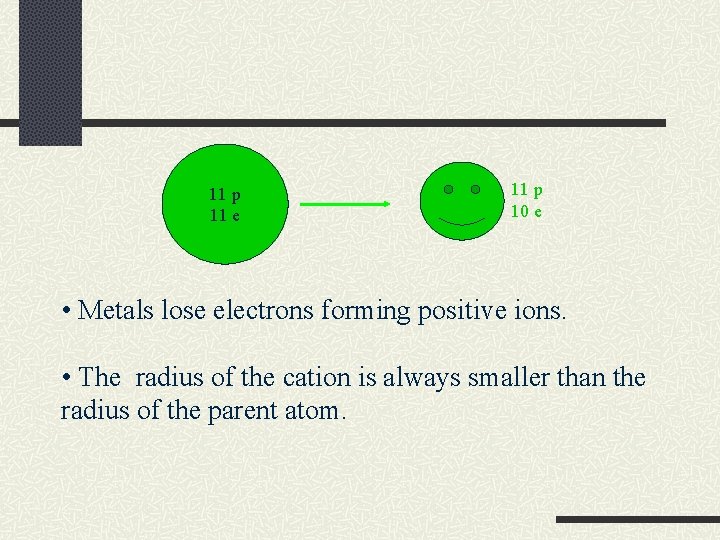 11 p
11 e

11 p
10 e

• Metals lose electrons forming positive ions.

• The radius of the cation is always smaller than the radius of the parent atom.